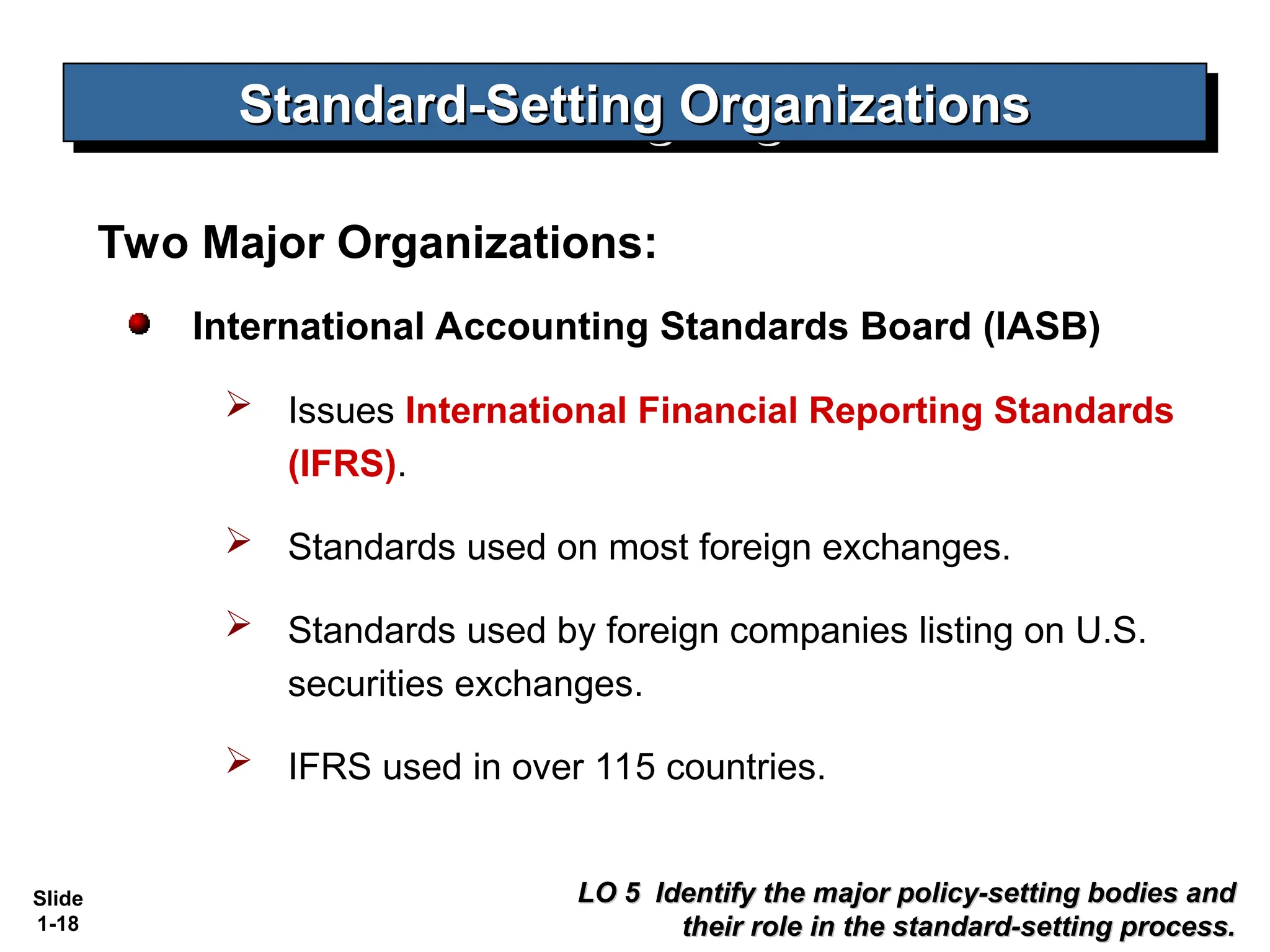 Standard-Setting Organizations

Two Major Organizations:

International Accounting Standards Board (IASB)

Issues International Financial Reporting Standards (IFRS).

Standards used on most foreign exchanges.

Standards used by foreign companies listing on U.S. securities exchanges.

IFRS used in over 115 countries.

Slide 1-18

LO 5 Identify the major policy-setting bodies and their role in the standard-setting process.